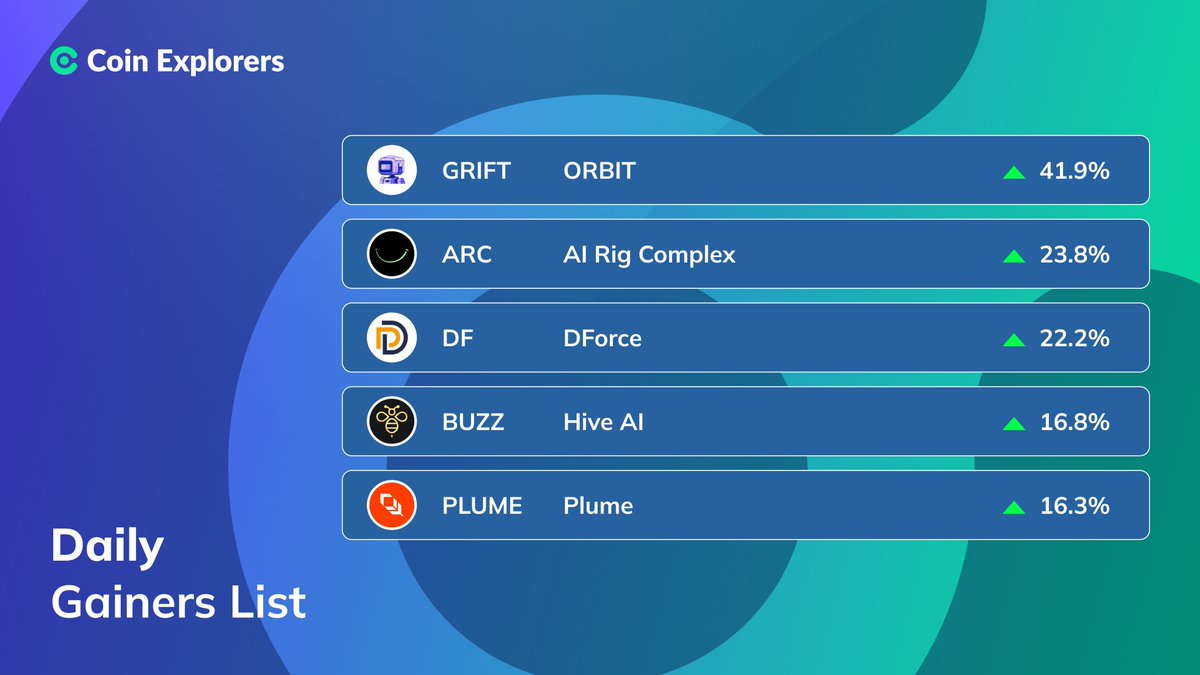 Coin Explorers

| GRIFT | ORBIT | 41.9% |
|---|---|---|
| ARC | AI Rig Complex | 23.8% |
| DF | DForce | 22.2% |
| BUZZ | Hive AI | 16.8% |
| PLUME | Plume | 16.3% |

Daily Gainers List